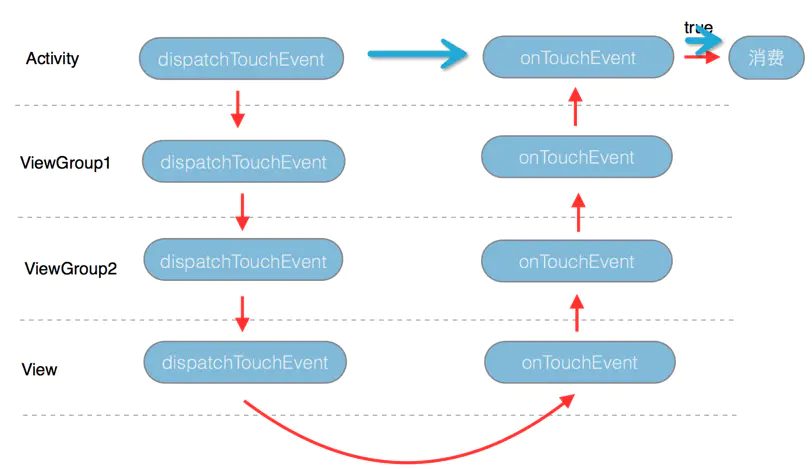 Activity
dispatchTouchEvent
onTouchEvent
true
消费

ViewGroup1
dispatchTouchEvent
onTouchEvent

ViewGroup2
dispatchTouchEvent
onTouchEvent

View
dispatchTouchEvent
onTouchEvent